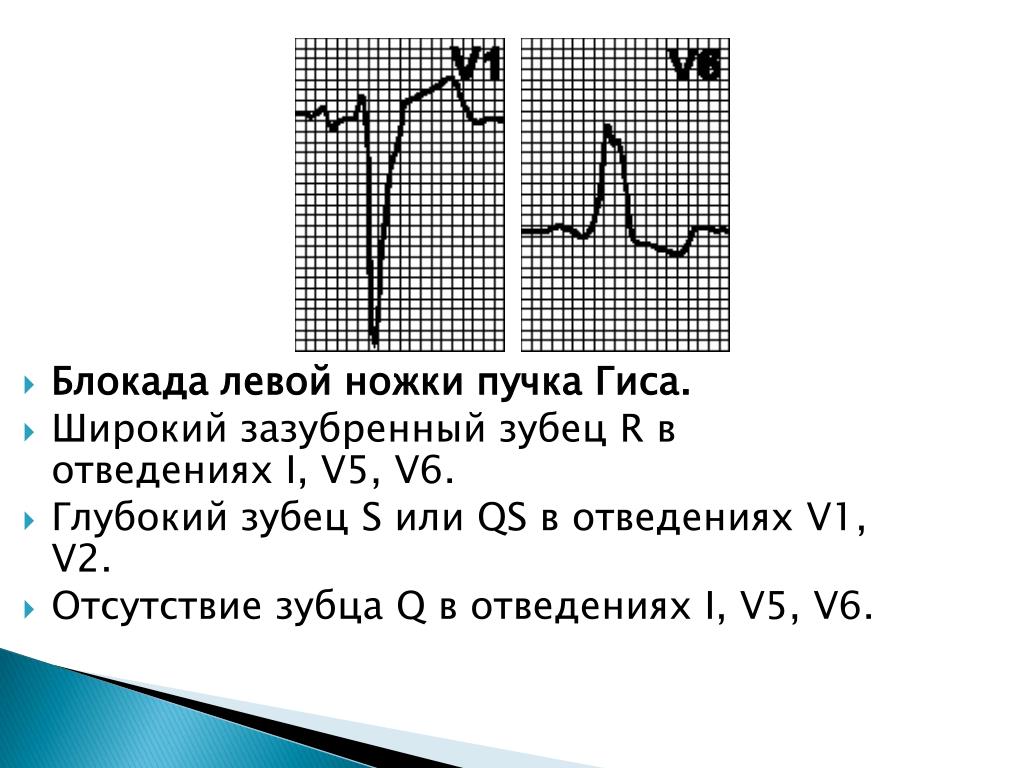 V1

V6

Блокада левой ножки пучка Гиса.

Широкий зазубренный зубец R в отведениях I, V5, V6.

Глубокий зубец S или QS в отведениях V1, V2.

Отсутствие зубца Q в отведениях I, V5, V6.